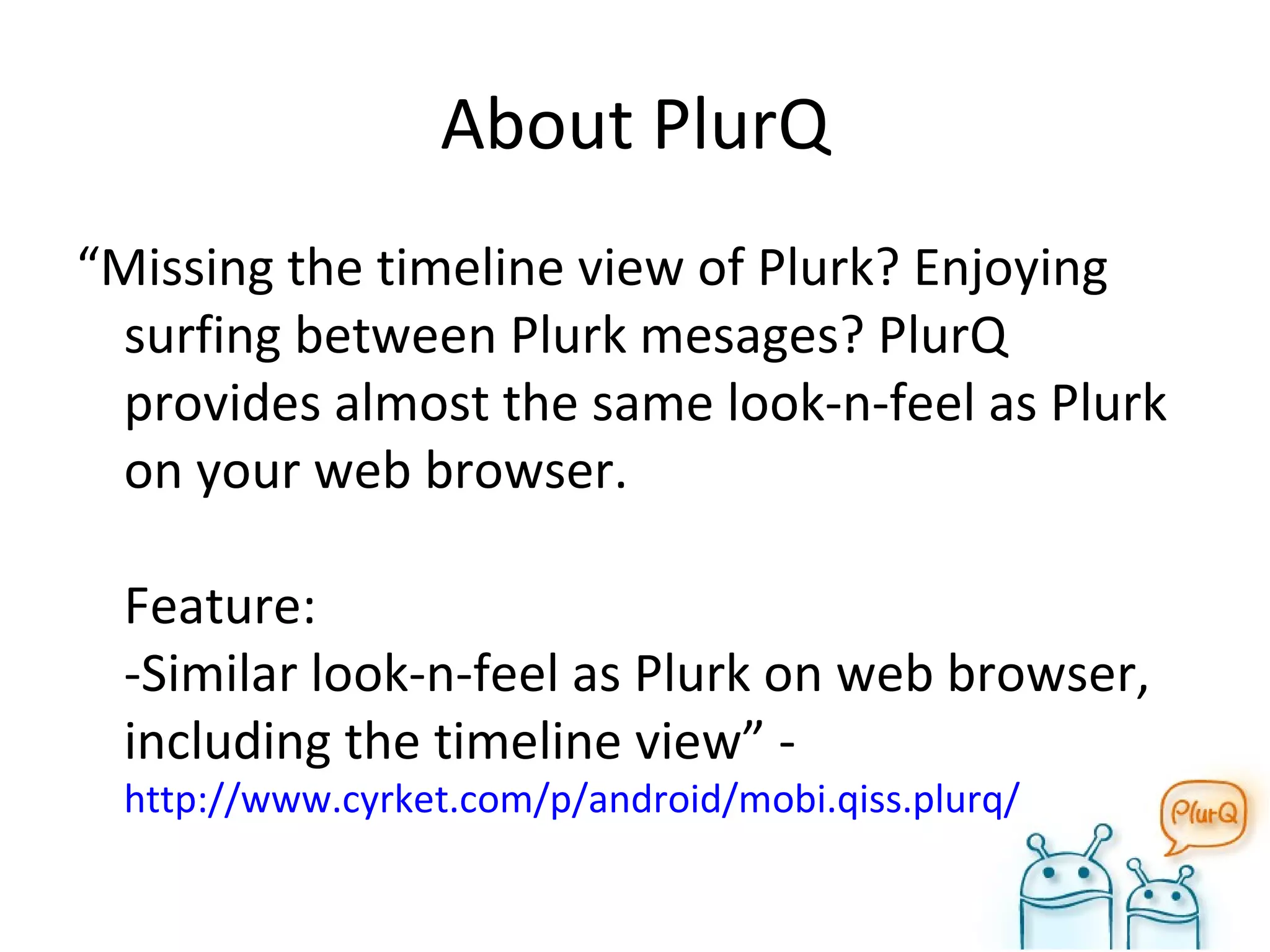 About PlurQ

“Missing the timeline view of Plurk? Enjoying surfing between Plurk mesages? PlurQ provides almost the same look-n-feel as Plurk on your web browser.

Feature:
-Similar look-n-feel as Plurk on web browser, including the timeline view” - http://www.cyrket.com/p/android/mobi.qiss.plurq/

PlurQ